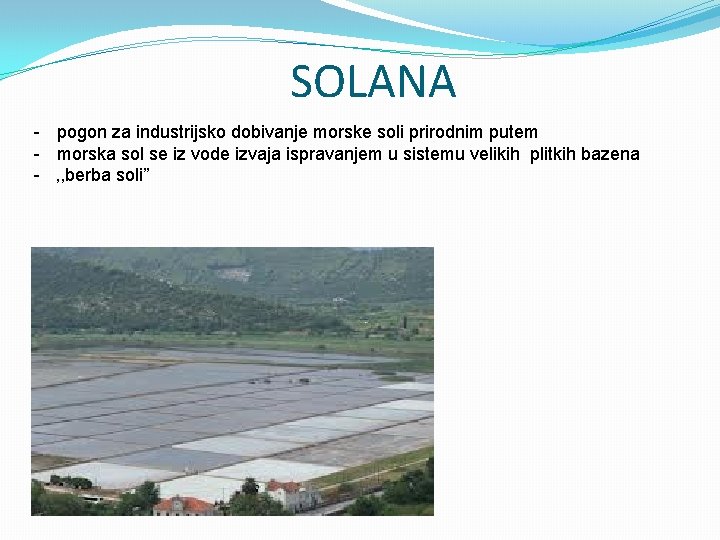 SOLANA

- pogon za industrijsko dobivanje morske soli prirodnim putem
- morska sol se iz vode izvaja ispravanjem u sistemu velikih plitkih bazena
- ,,berba soli”